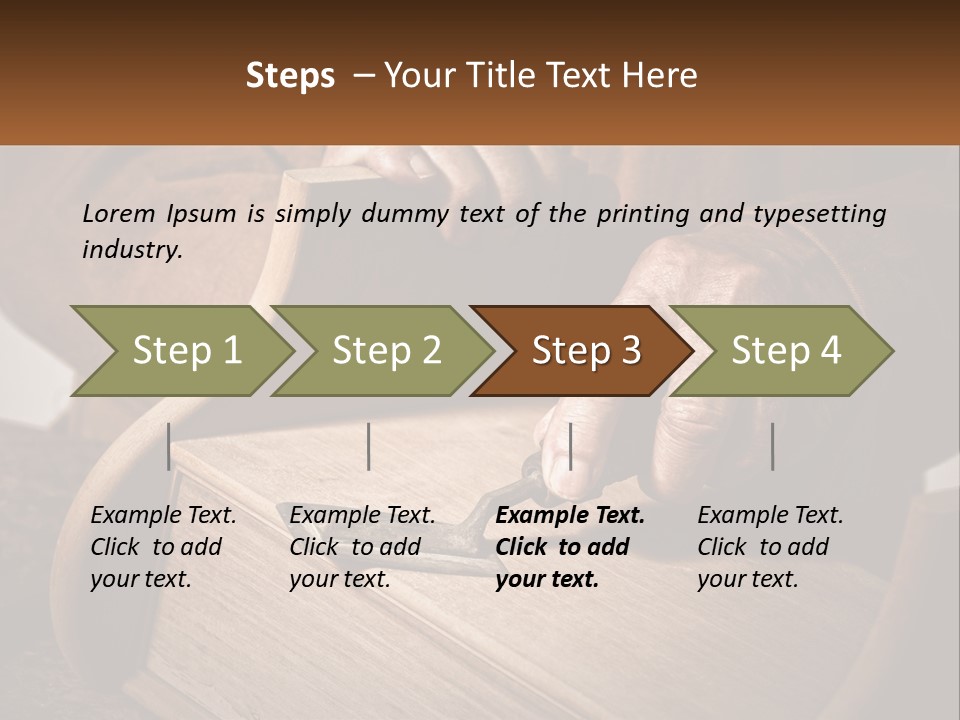 Steps – Your Title Text Here

Lorem Ipsum is simply dummy text of the printing and typesetting industry.

Step 1

Step 2

Step 3

Step 4

Example Text. Click to add your text.

Example Text. Click to add your text.

Example Text. Click to add your text.

Example Text. Click to add your text.